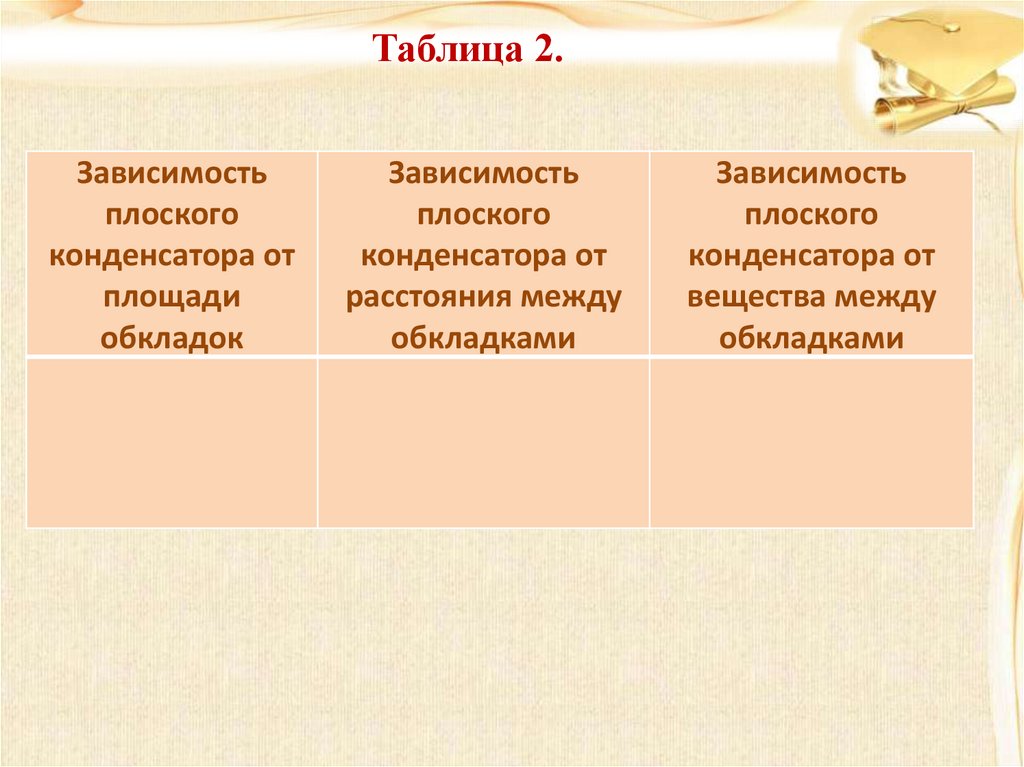 Таблица 2.

| Зависимость плоского конденсатора от площади обкладок | Зависимость плоского конденсатора от расстояния между обкладками | Зависимость плоского конденсатора от вещества между обкладками |
|---|---|---|
| | | |